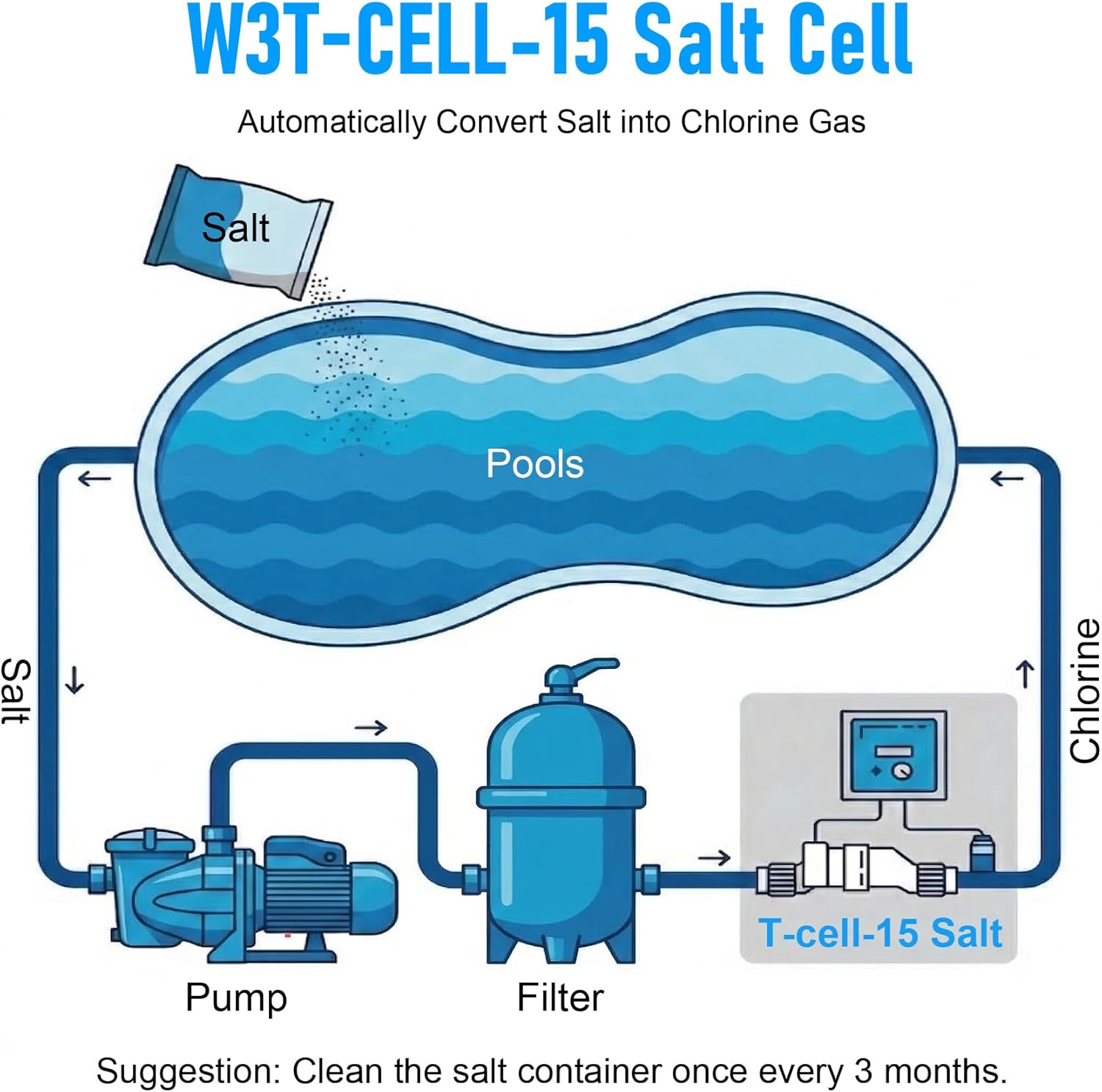 W3T-CELL-15 Salt Cell

Automatically Convert Salt into Chlorine Gas

Salt

Pools

Salt

Chlorine

T-cell-15 Salt

Pump

Filter

Suggestion: Clean the salt container once every 3 months.